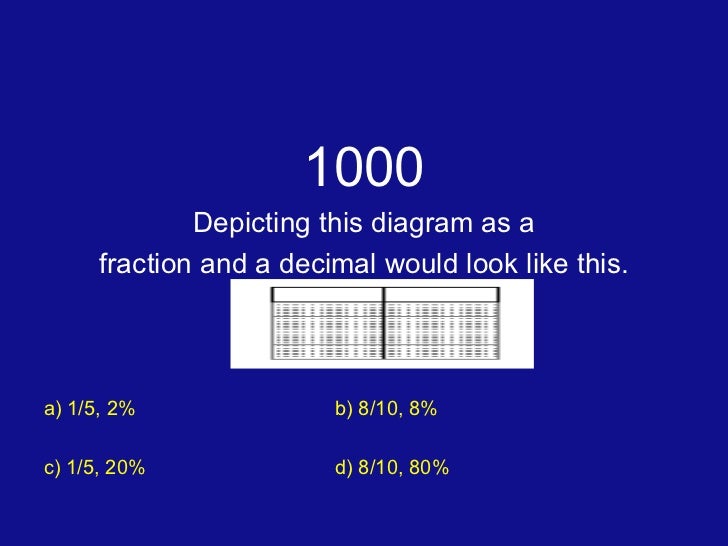 1000

Depicting this diagram as a fraction and a decimal would look like this.

a) 1/5, 2%

b) 8/10, 8%

c) 1/5, 20%

d) 8/10, 80%